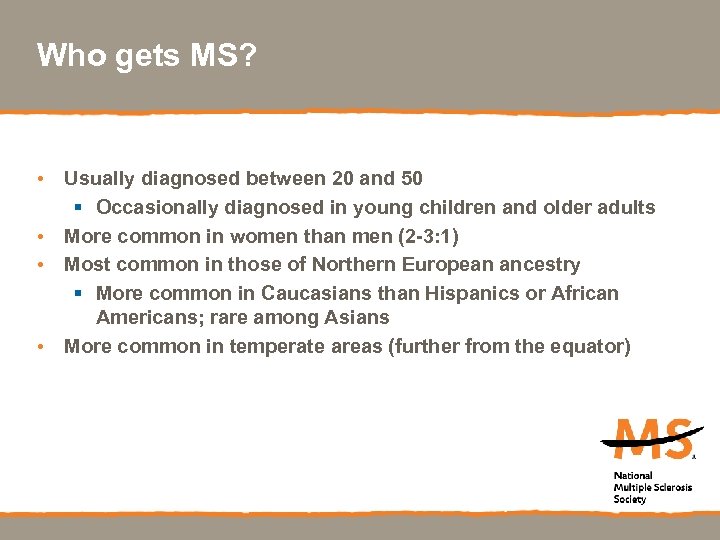 Who gets MS?

• Usually diagnosed between 20 and 50
  ▪ Occasionally diagnosed in young children and older adults
• More common in women than men (2-3:1)
• Most common in those of Northern European ancestry
  ▪ More common in Caucasians than Hispanics or African Americans; rare among Asians
• More common in temperate areas (further from the equator)

MS

National Multiple Sclerosis Society